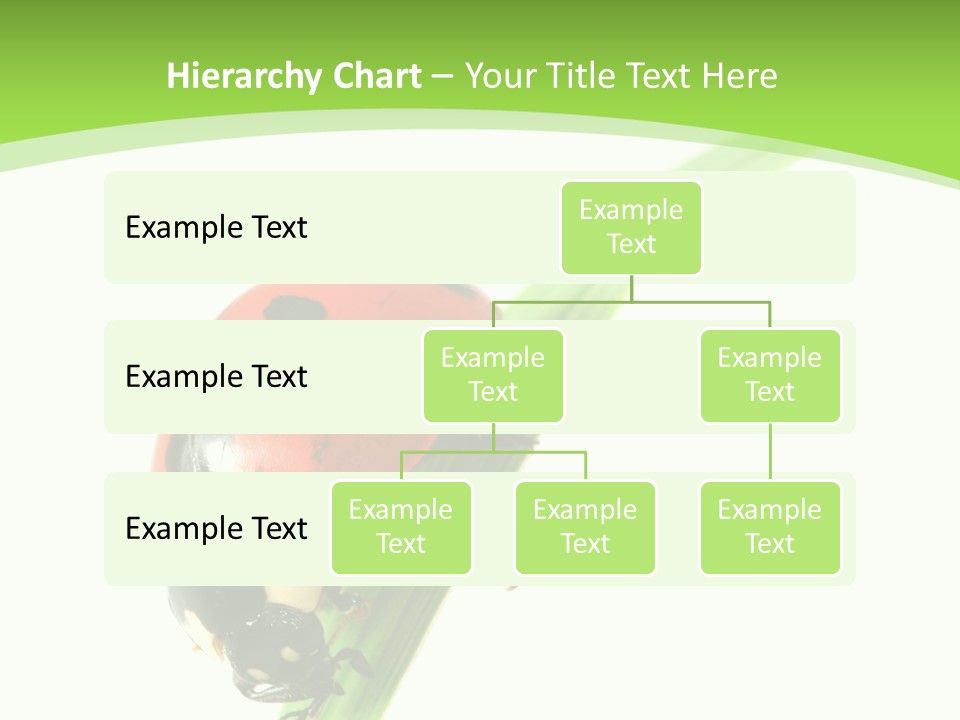 Hierarchy Chart – Your Title Text Here

Example Text

Example Text

Example Text

Example Text

Example Text

Example Text

Example Text

Example Text

Example Text